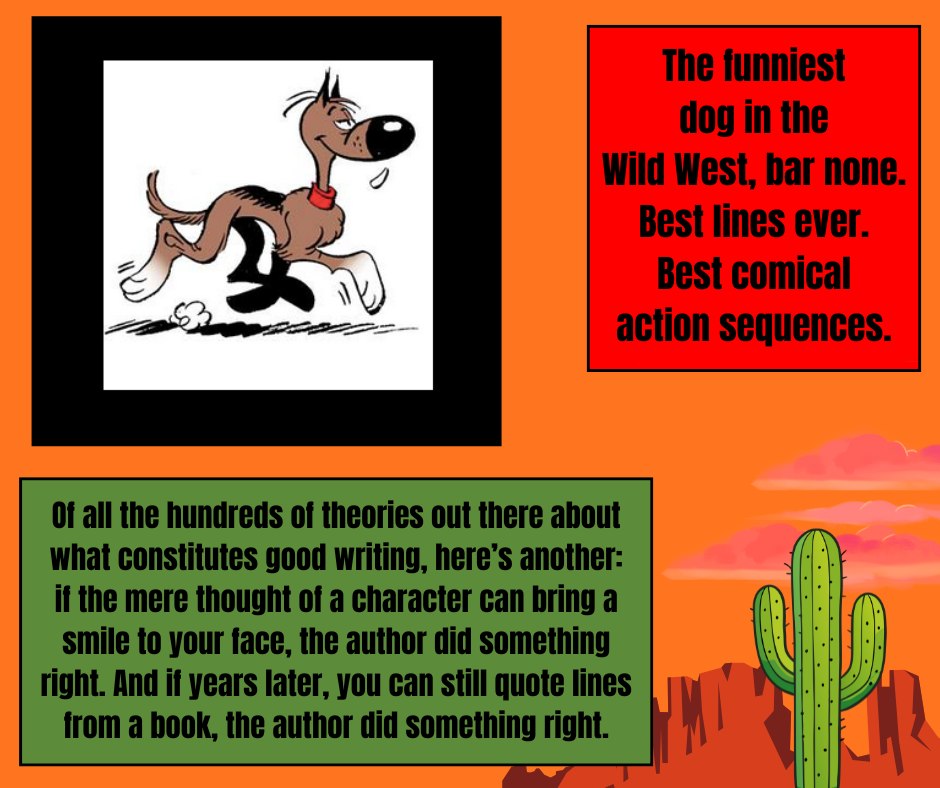 The funniest dog in the Wild West, bar none. Best lines ever. Best comical action sequences.

Of all the hundreds of theories out there about what constitutes good writing, here's another: if the mere thought of a character can bring a smile to your face, the author did something right. And if years later, you can still quote lines from a book, the author did something right.